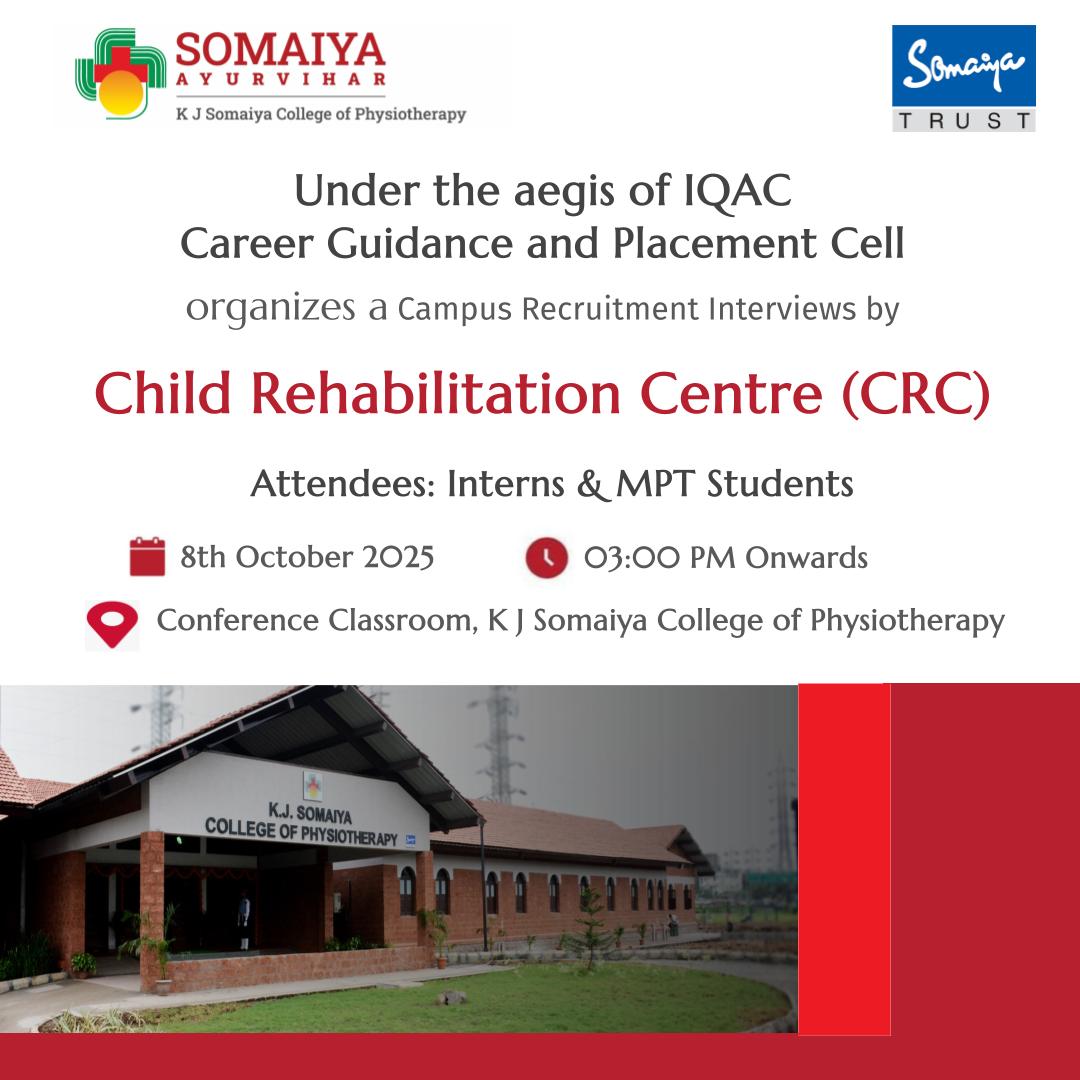 SOMAIYA
AYURVIHAR
K J Somaiya College of Physiotherapy

Somaiya
TRUST

Under the aegis of IQAC
Career Guidance and Placement Cell
organizes a Campus Recruitment Interviews by

Child Rehabilitation Centre (CRC)

Attendees: Interns & MPT Students

8th October 2025

03:00 PM Onwards

Conference Classroom, K J Somaiya College of Physiotherapy

K.J. SOMAIYA
COLLEGE OF PHYSIOTHERAPY